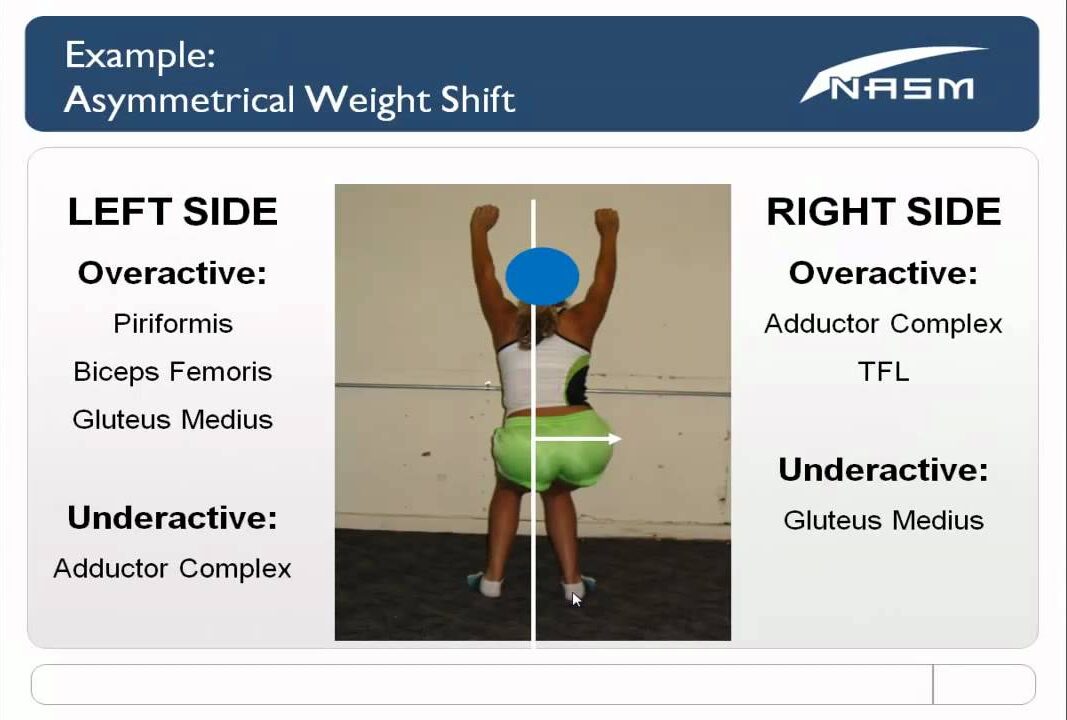 Example:
Asymmetrical Weight Shift

NASM

LEFT SIDE

Overactive:

Piriformis

Biceps Femoris

Gluteus Medius

Underactive:

Adductor Complex

RIGHT SIDE

Overactive:

Adductor Complex

TFL

Underactive:

Gluteus Medius